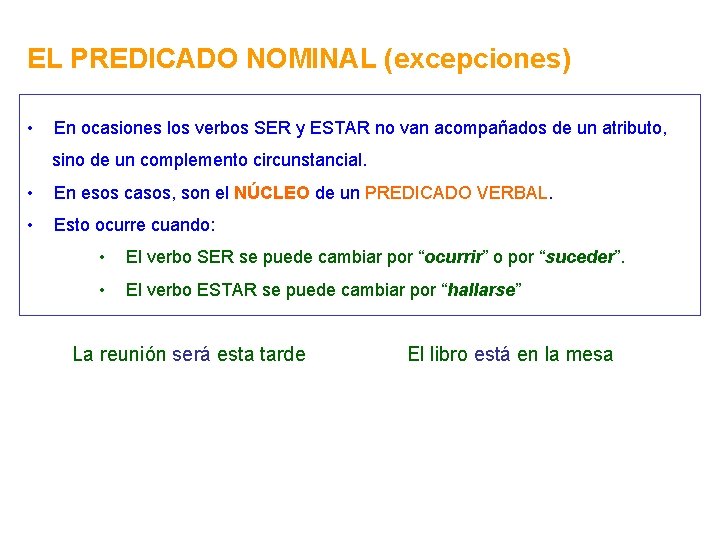 EL PREDICADO NOMINAL (excepciones)

• En ocasiones los verbos SER y ESTAR no van acompañados de un atributo, sino de un complemento circunstancial.

• En esos casos, son el NÚCLEO de un PREDICADO VERBAL.

• Esto ocurre cuando:

• El verbo SER se puede cambiar por “ocurrir” o por “suceder”.

• El verbo ESTAR se puede cambiar por “hallarse”

La reunión será esta tarde

El libro está en la mesa